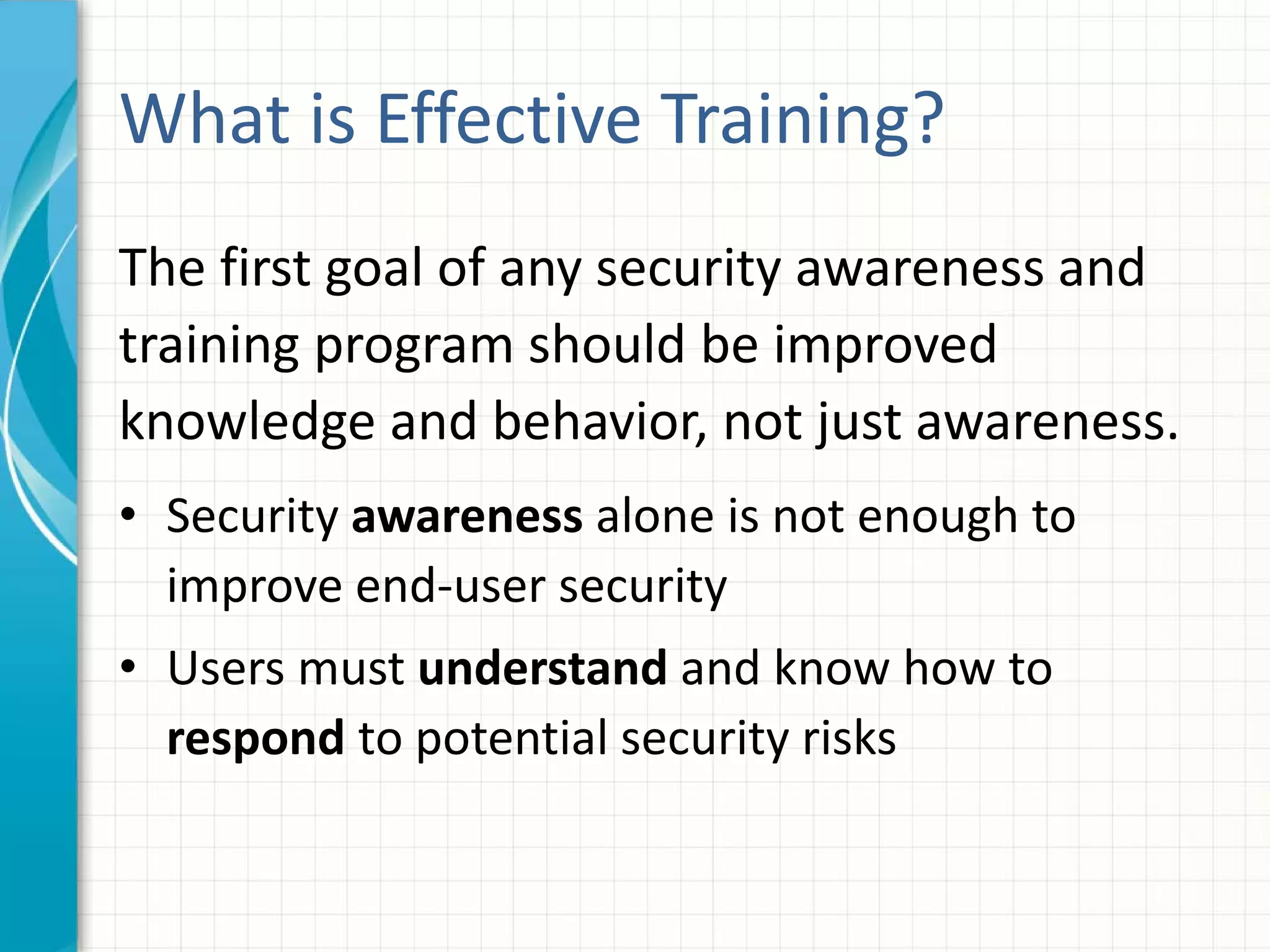 What is Effective Training?

The first goal of any security awareness and training program should be improved knowledge and behavior, not just awareness.

• Security awareness alone is not enough to improve end-user security

• Users must understand and know how to respond to potential security risks